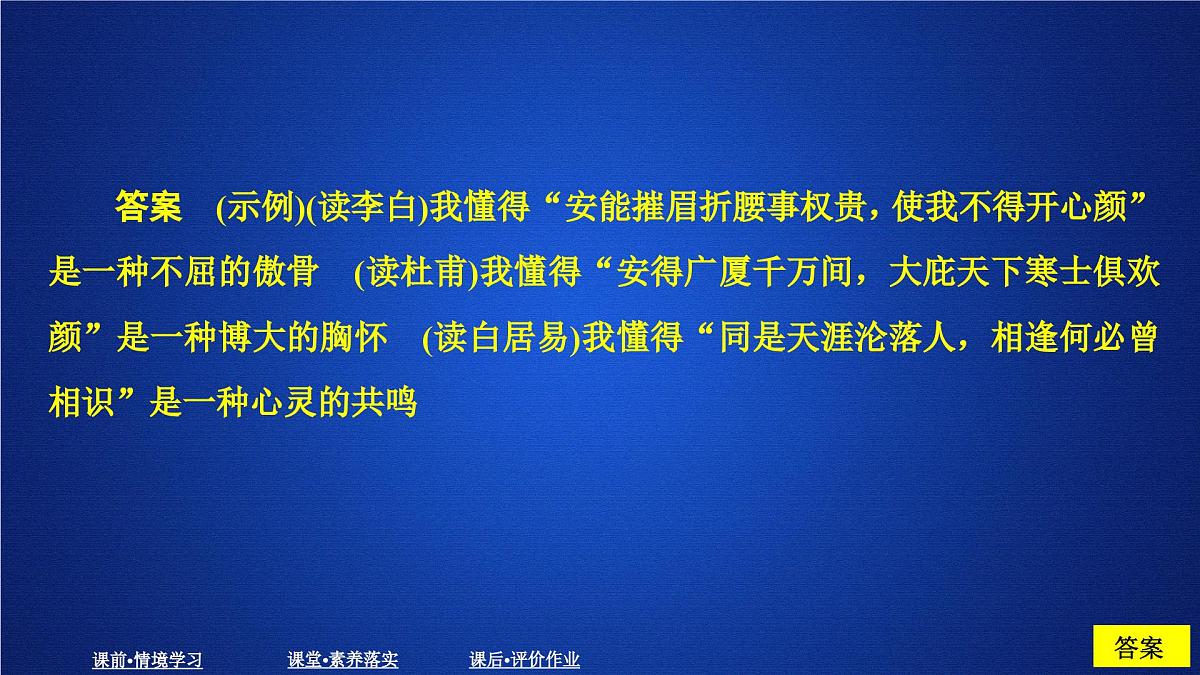 答案　(示例)(读李白)我懂得“安能摧眉折腰事权贵，使我不得开心颜”是一种不屈的傲骨　(读杜甫)我懂得“安得广厦千万间，大庇天下寒士俱欢颜”是一种博大的胸怀　(读白居易)我懂得“同是天涯沦落人，相逢何必曾相识”是一种心灵的共鸣

课前•情境学习　　课堂•素养落实　　课后•评价作业

答案